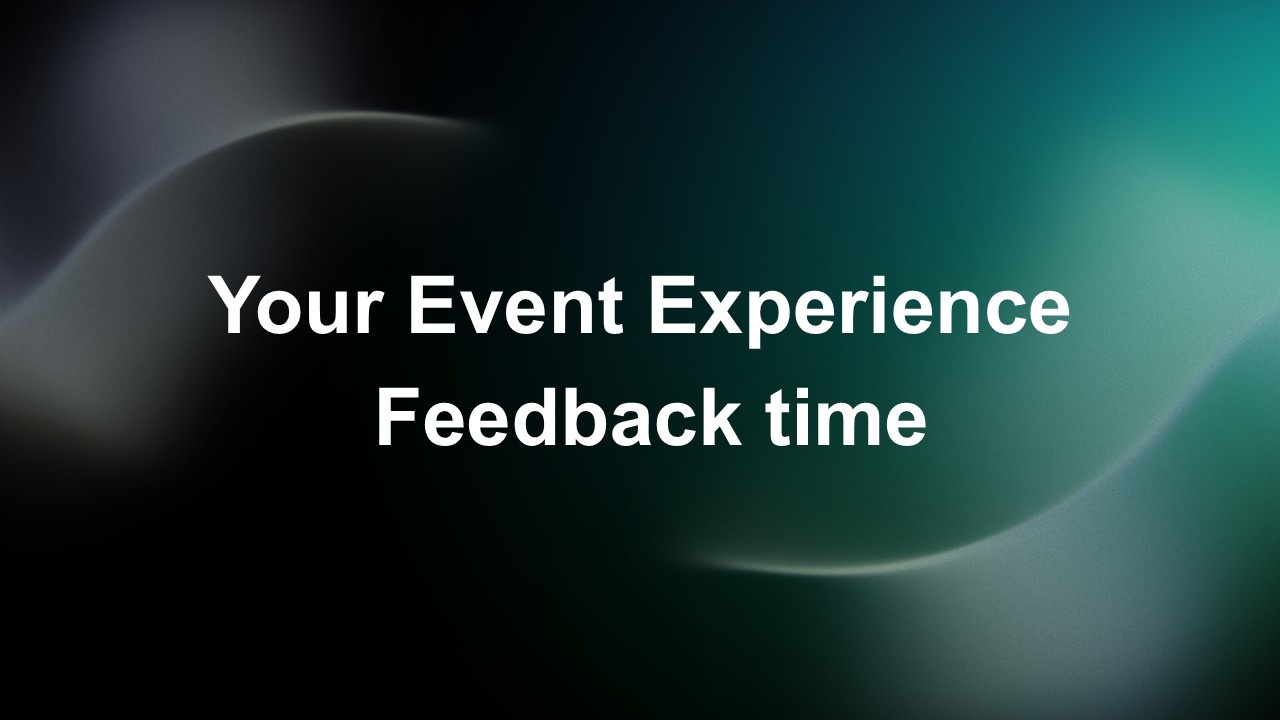 Your Event Experience
Feedback time